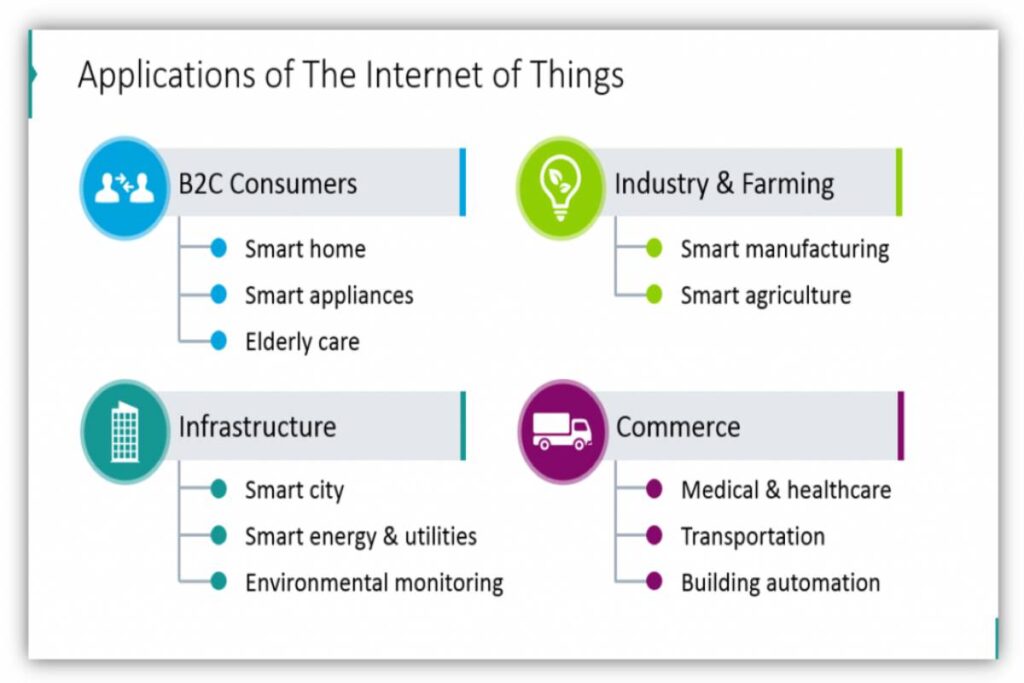 Applications of The Internet of Things

B2C Consumers
Smart home
Smart appliances
Elderly care

Industry & Farming
Smart manufacturing
Smart agriculture

Infrastructure
Smart city
Smart energy & utilities
Environmental monitoring

Commerce
Medical & healthcare
Transportation
Building automation